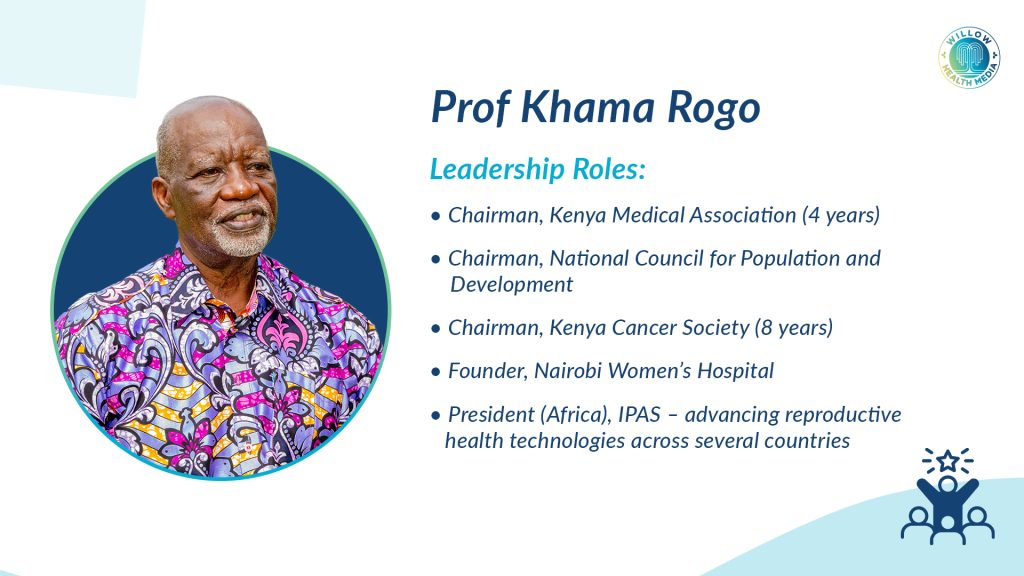 WILLOW HEALTH MEDIA

Prof Khama Rogo

Leadership Roles:

• Chairman, Kenya Medical Association (4 years)

• Chairman, National Council for Population and Development

• Chairman, Kenya Cancer Society (8 years)

• Founder, Nairobi Women's Hospital

• President (Africa), IPAS – advancing reproductive health technologies across several countries